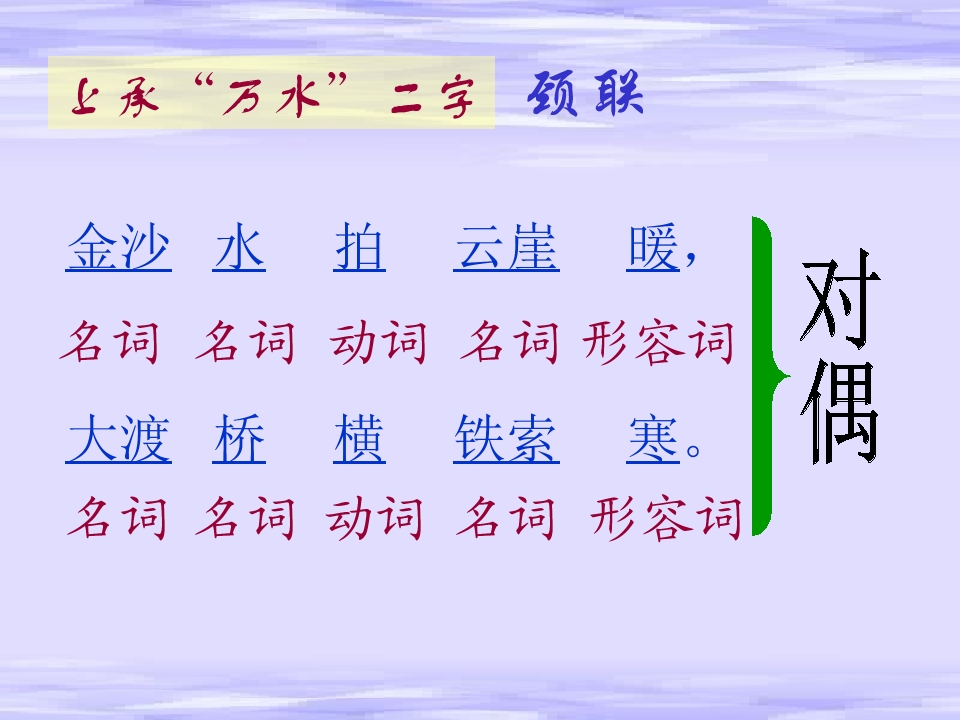 上承“万水”二字 颈联

金沙 水 拍 云崖 暖，
名词 名词 动词 名词 形容词
大渡 桥 横 铁索 寒。
名词 名词 动词 名词 形容词

对偶